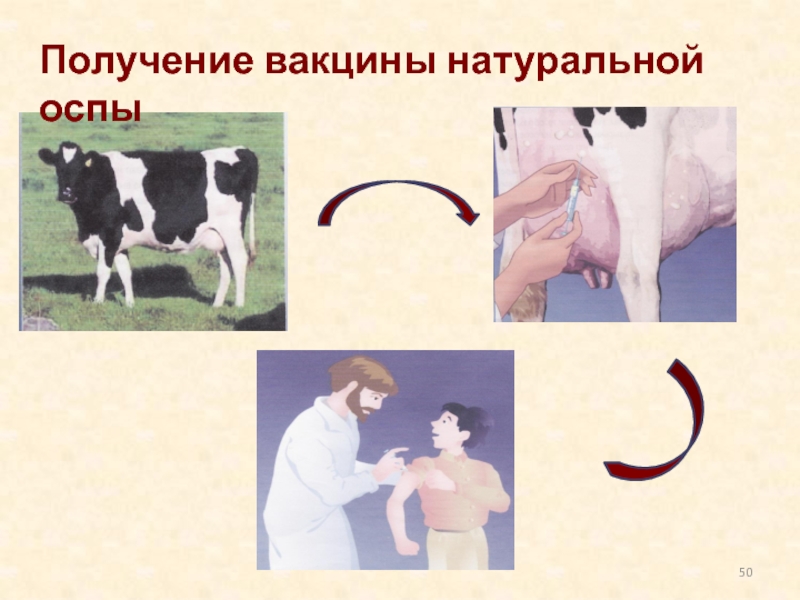 Получение вакцины натуральной оспы

50